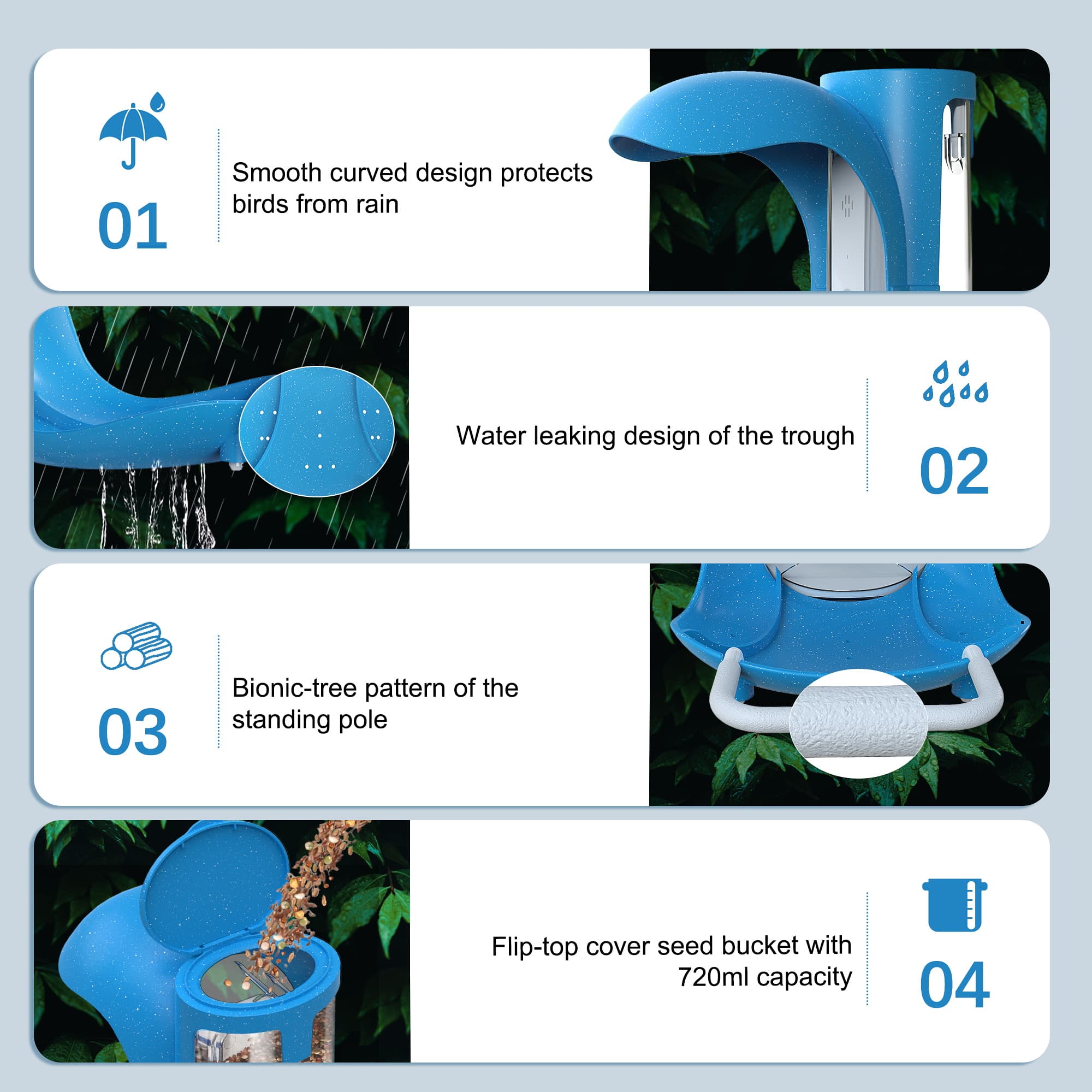 01

Smooth curved design protects birds from rain

Water leaking design of the trough

02

03

Bionic-tree pattern of the standing pole

Flip-top cover seed bucket with 720ml capacity

04